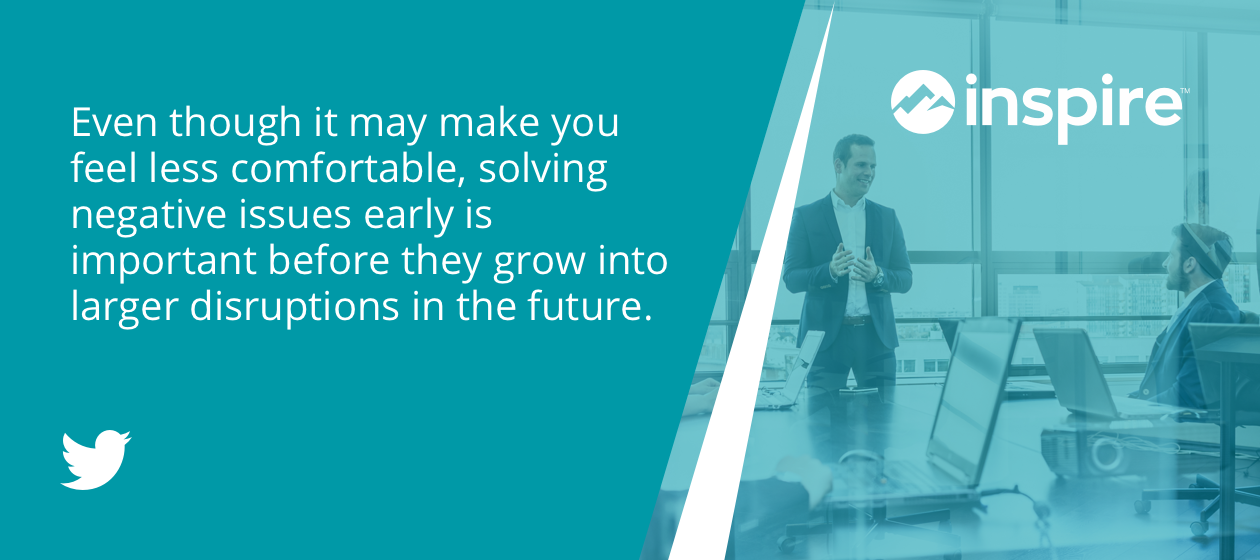 Even though it may make you feel less comfortable, solving negative issues early is important before they grow into larger disruptions in the future.

inspire™